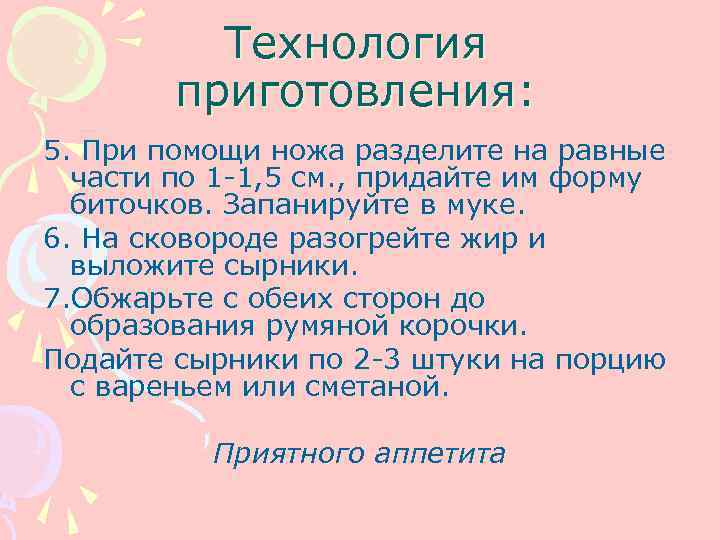 Технология приготовления:

5. При помощи ножа разделите на равные части по 1-1,5 см., придайте им форму биточков. Запанируйте в муке.

6. На сковороде разогрейте жир и выложите сырники.

7.Обжарьте с обеих сторон до образования румяной корочки.

Подайте сырники по 2-3 штуки на порцию с вареньем или сметаной.

Приятного аппетита